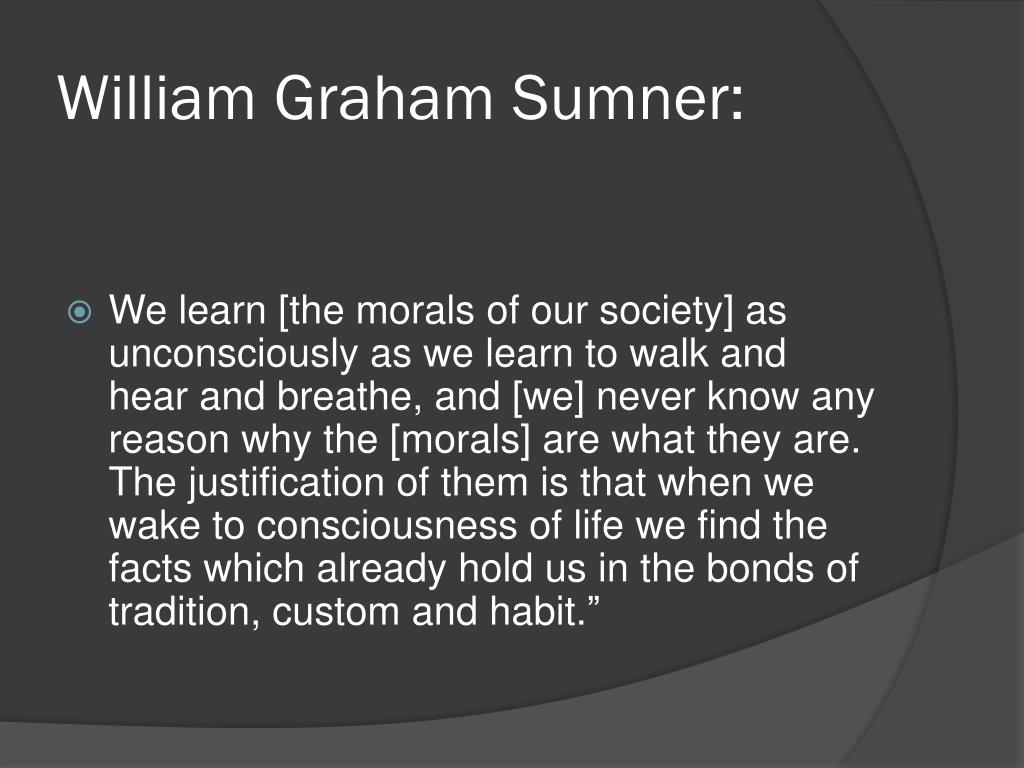 William Graham Sumner:

We learn [the morals of our society] as unconsciously as we learn to walk and hear and breathe, and [we] never know any reason why the [morals] are what they are. The justification of them is that when we wake to consciousness of life we find the facts which already hold us in the bonds of tradition, custom and habit.”